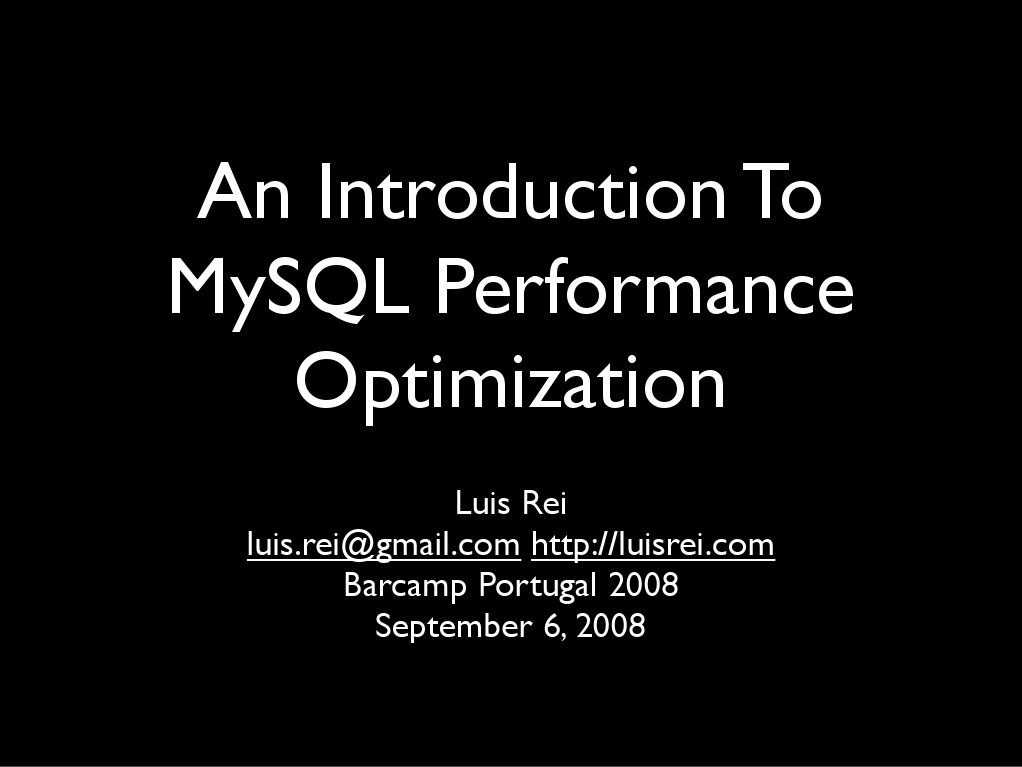 An Introduction To MySQL Performance Optimization

Luis Rei
luis.rei@gmail.com http://luisrei.com
Barcamp Portugal 2008
September 6, 2008